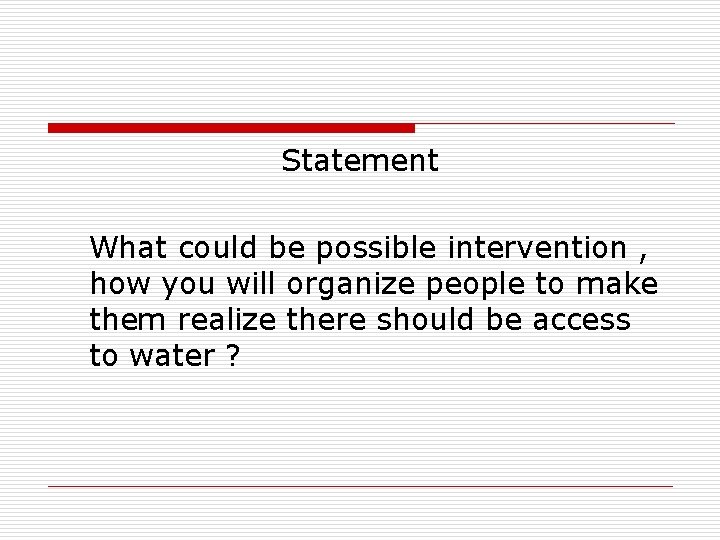 Statement

What could be possible intervention , how you will organize people to make them realize there should be access to water ?